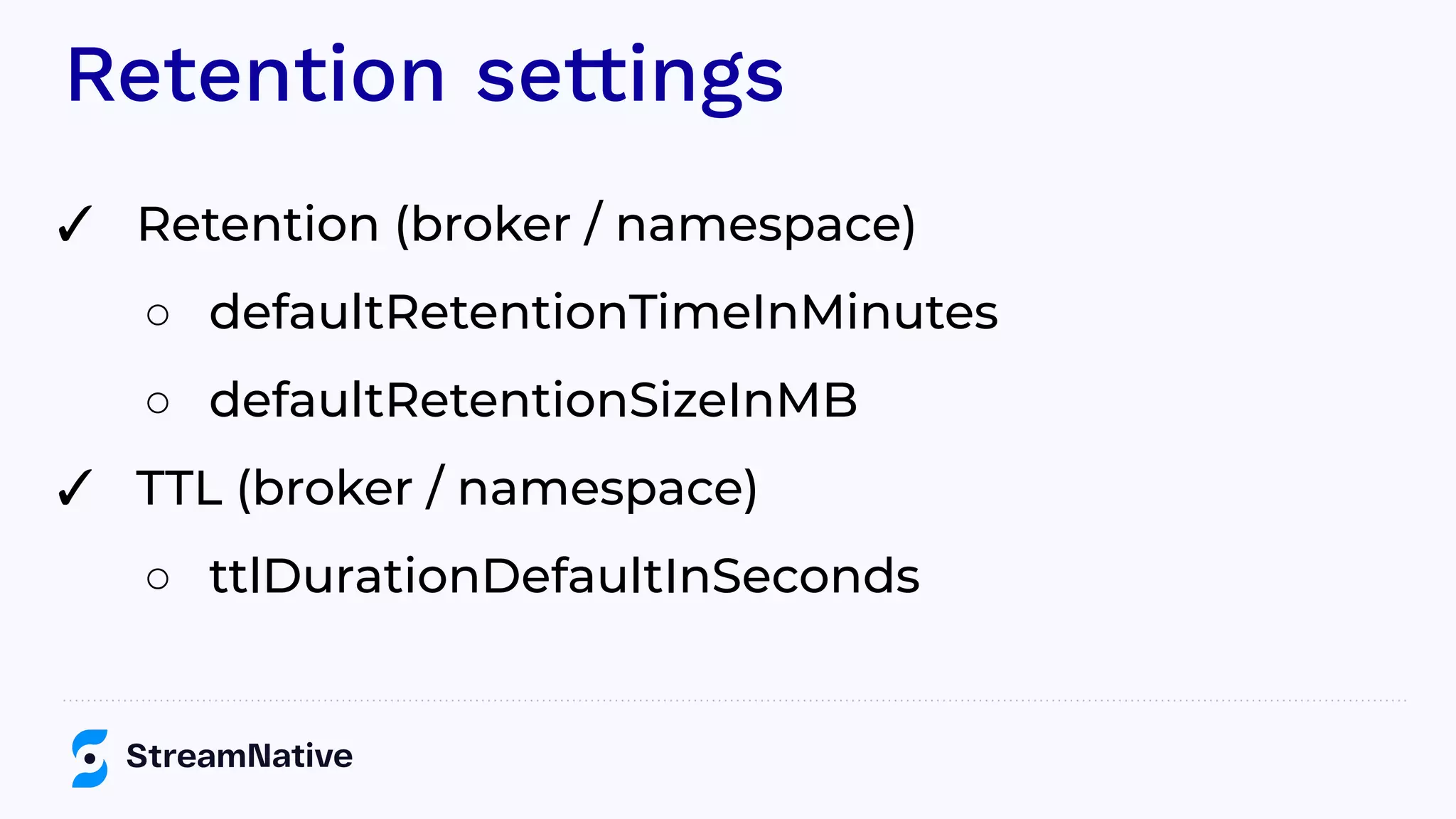 Retention settings

✓ Retention (broker / namespace)

○ defaultRetentionTimeInMinutes

○ defaultRetentionSizeInMB

✓ TTL (broker / namespace)

○ ttlDurationDefaultInSeconds

StreamNative